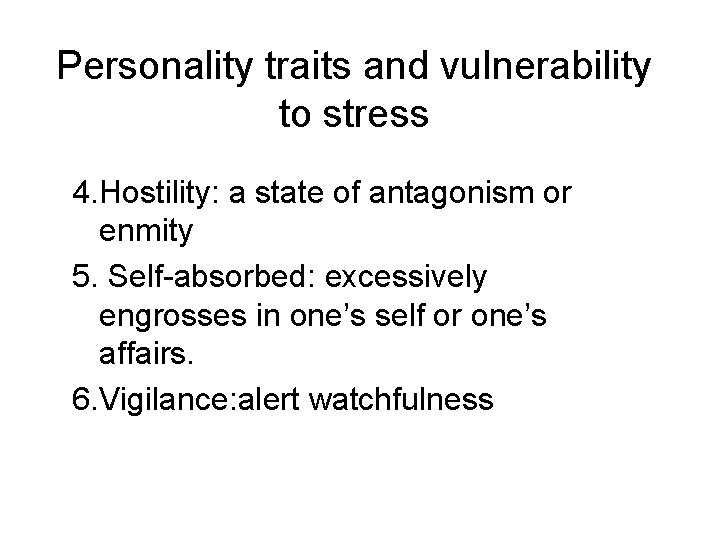 Personality traits and vulnerability to stress

4.Hostility: a state of antagonism or enmity

5. Self-absorbed: excessively engrosses in one’s self or one’s affairs.

6.Vigilance:alert watchfulness